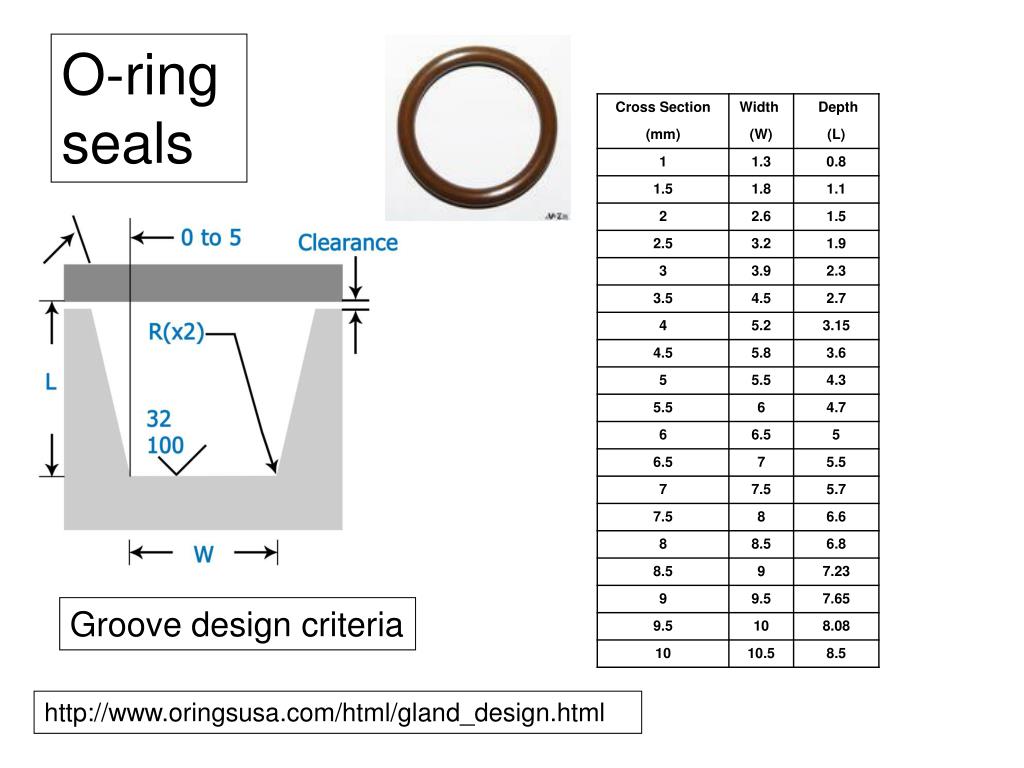 O-ring seals

0 to 5
Clearance
R(x2)
L
32
100
W

Groove design criteria

| Cross Section (mm) | Width (W) | Depth (L) |
|---|---|---|
| 1 | 1.3 | 0.8 |
| 1.5 | 1.8 | 1.1 |
| 2 | 2.6 | 1.5 |
| 2.5 | 3.2 | 1.9 |
| 3 | 3.9 | 2.3 |
| 3.5 | 4.5 | 2.7 |
| 4 | 5.2 | 3.15 |
| 4.5 | 5.8 | 3.6 |
| 5 | 5.5 | 4.3 |
| 5.5 | 6 | 4.7 |
| 6 | 6.5 | 5 |
| 6.5 | 7 | 5.5 |
| 7 | 7.5 | 5.7 |
| 7.5 | 8 | 6.6 |
| 8 | 8.5 | 6.8 |
| 8.5 | 9 | 7.23 |
| 9 | 9.5 | 7.65 |
| 9.5 | 10 | 8.08 |
| 10 | 10.5 | 8.5 |

http://www.oringsusa.com/html/gland_design.html